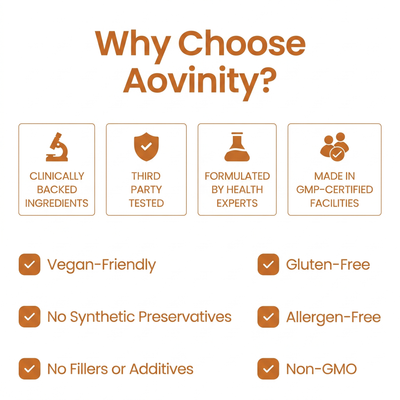 Why Choose Aovinity?

CLINICALLY BACKED INGREDIENTS

THIRD PARTY TESTED

FORMULATED BY HEALTH EXPERTS

MADE IN GMP-CERTIFIED FACILITIES

Vegan-Friendly

No Synthetic Preservatives

No Fillers or Additives

Gluten-Free

Allergen-Free

Non-GMO